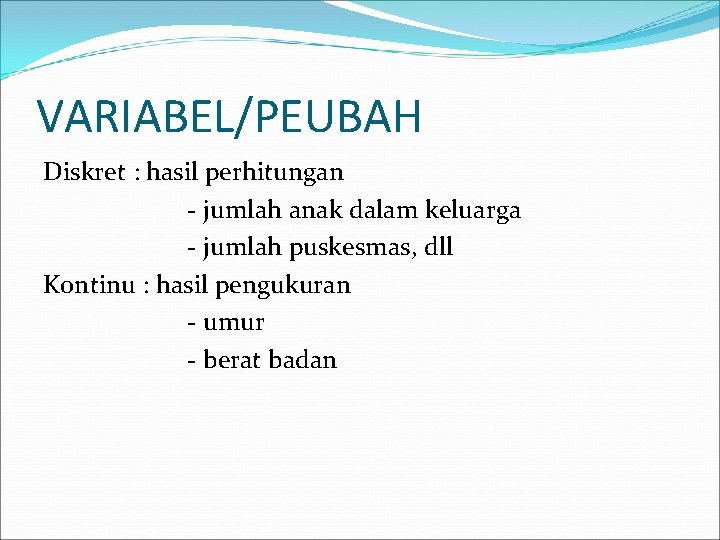 VARIABEL/PEUBAH

Diskret : hasil perhitungan
- jumlah anak dalam keluarga
- jumlah puskesmas, dll
Kontinu : hasil pengukuran
- umur
- berat badan